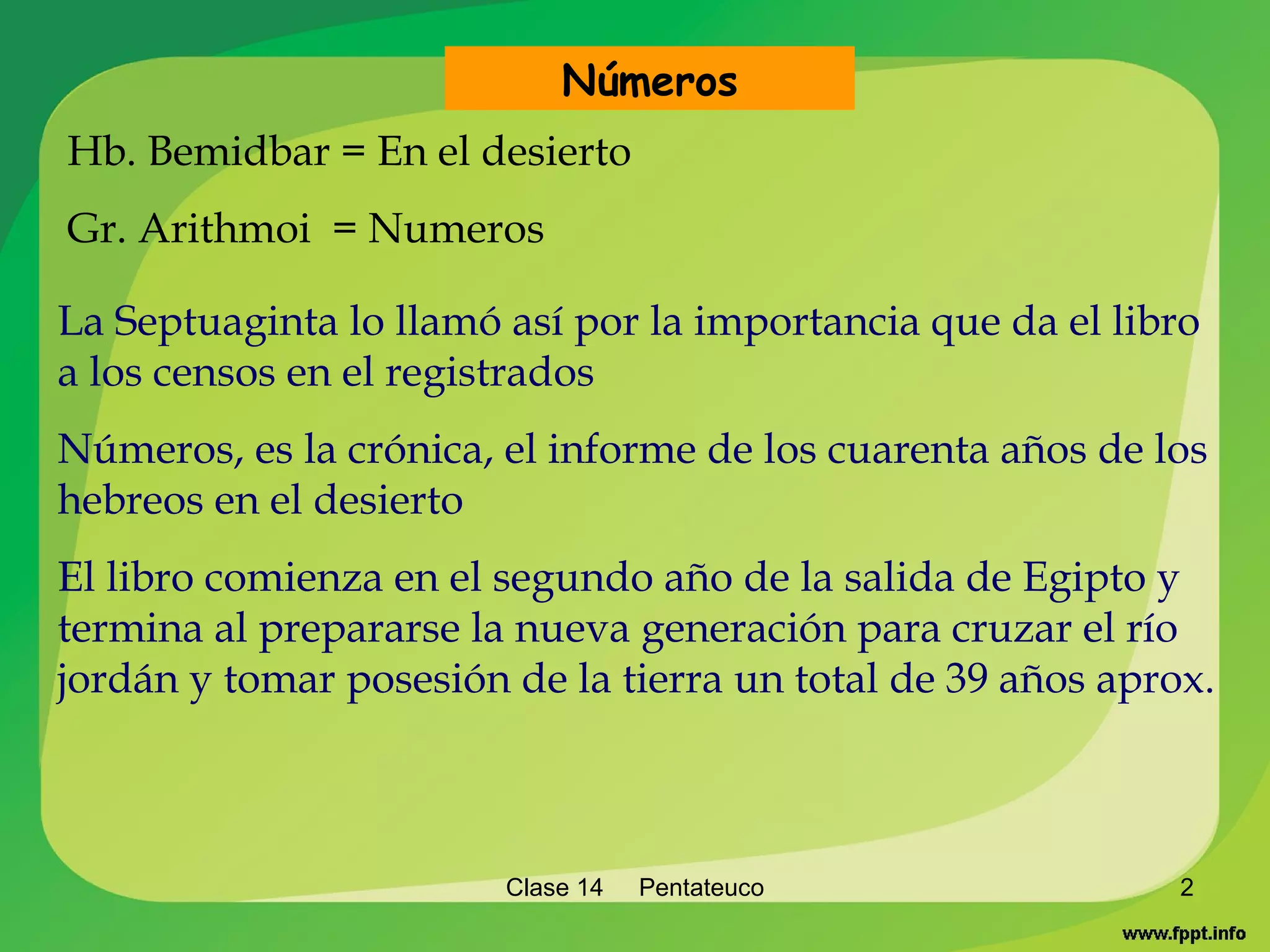 Números

Hb. Bemidbar = En el desierto

Gr. Arithmoi = Numeros

La Septuaginta lo llamó así por la importancia que da el libro a los censos en el registrados

Números, es la crónica, el informe de los cuarenta años de los hebreos en el desierto

El libro comienza en el segundo año de la salida de Egipto y termina al prepararse la nueva generación para cruzar el río jordán y tomar posesión de la tierra un total de 39 años aprox.

Clase 14 Pentateuco

2

www.fppt.info